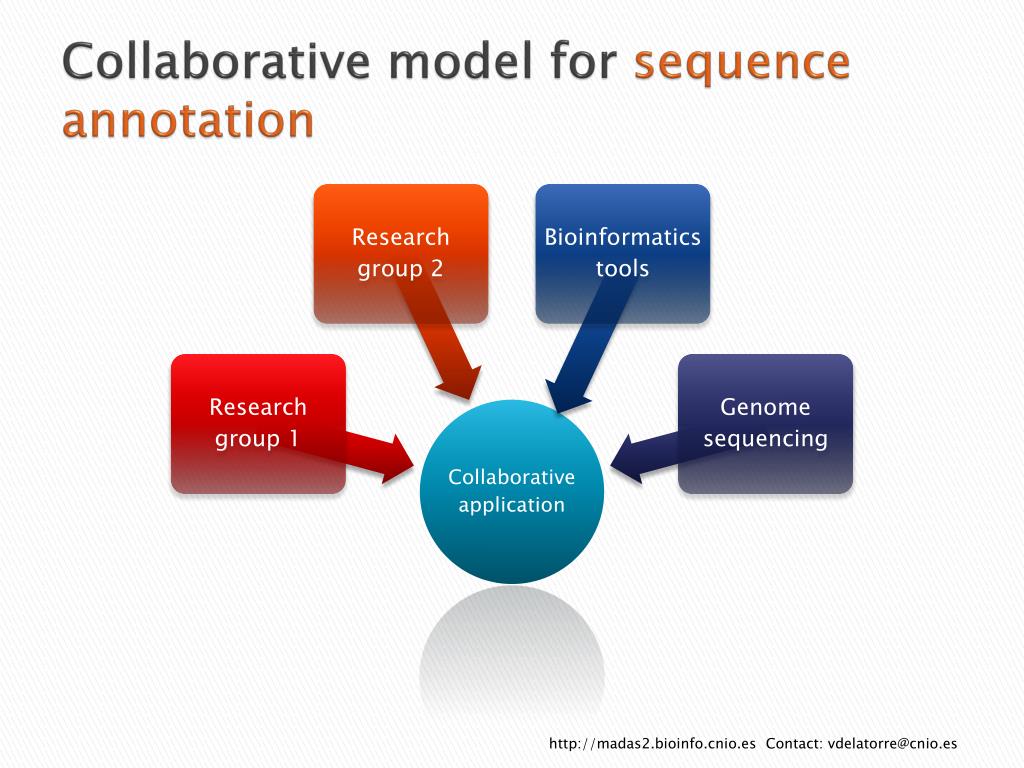 Collaborative model for sequence annotation

Research group 2

Bioinformatics tools

Research group 1

Genome sequencing

Collaborative application

http://madas2.bioinfo.cnio.es Contact: vdelatorre@cnio.es